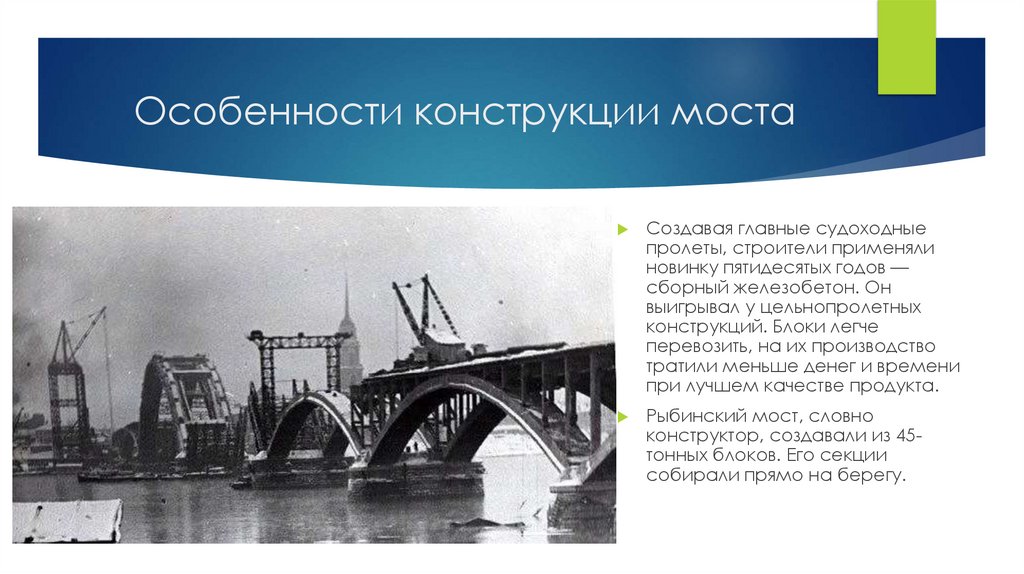 Особенности конструкции моста

Создавая главные судоходные пролеты, строители применяли новинку пятидесятых годов — сборный железобетон. Он выигрывал у цельнопролетных конструкций. Блоки легче перевозить, на их производство тратили меньше денег и времени при лучшем качестве продукта.

Рыбинский мост, словно конструктор, создавали из 45-тонных блоков. Его секции собирали прямо на берегу.